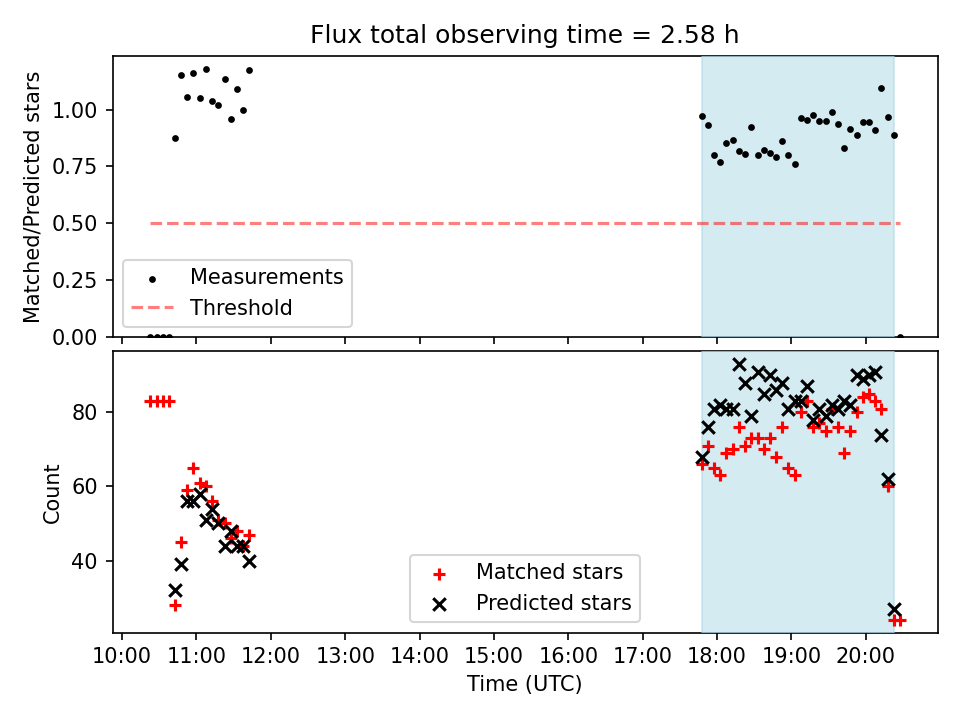 Flux total observing time = 2.58 h

Matched/Predicted stars

1.00
0.75
0.50
0.25
0.00

Measurements
Threshold

Count

80
60
40

Matched stars
Predicted stars

10:00 11:00 12:00 13:00 14:00 15:00 16:00 17:00 18:00 19:00 20:00

Time (UTC)